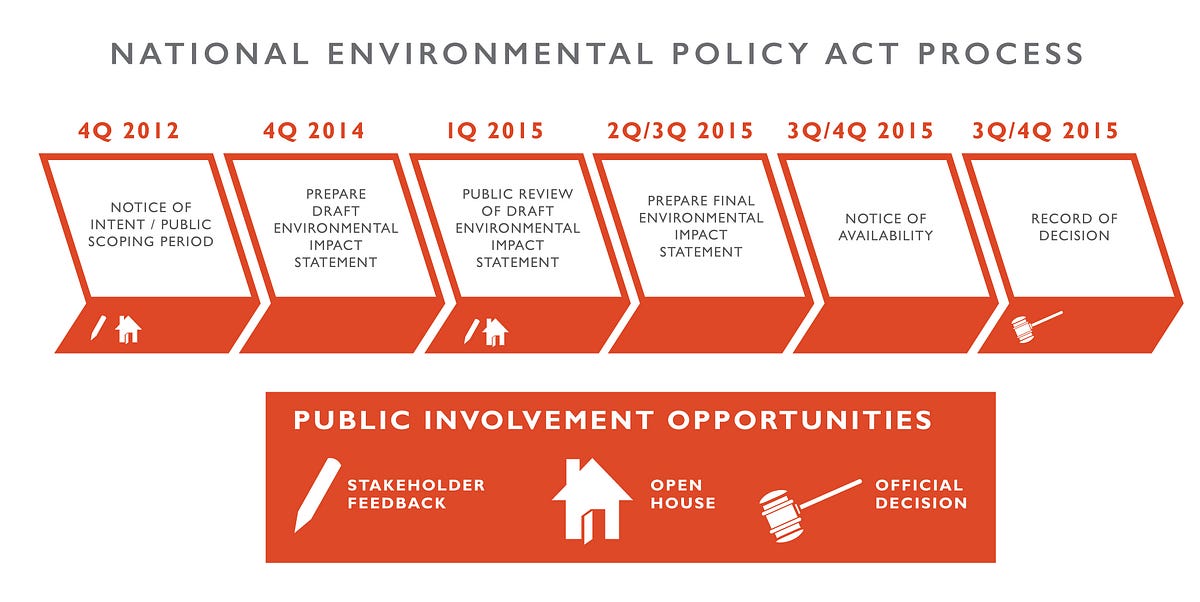 NATIONAL ENVIRONMENTAL POLICY ACT PROCESS

4Q 2012

NOTICE OF INTENT / PUBLIC SCOPING PERIOD

4Q 2014

PREPARE DRAFT ENVIRONMENTAL IMPACT STATEMENT

1Q 2015

PUBLIC REVIEW OF DRAFT ENVIRONMENTAL IMPACT STATEMENT

2Q/3Q 2015

PREPARE FINAL ENVIRONMENTAL IMPACT STATEMENT

3Q/4Q 2015

NOTICE OF AVAILABILITY

3Q/4Q 2015

RECORD OF DECISION

PUBLIC INVOLVEMENT OPPORTUNITIES

STAKEHOLDER FEEDBACK

OPEN HOUSE

OFFICIAL DECISION